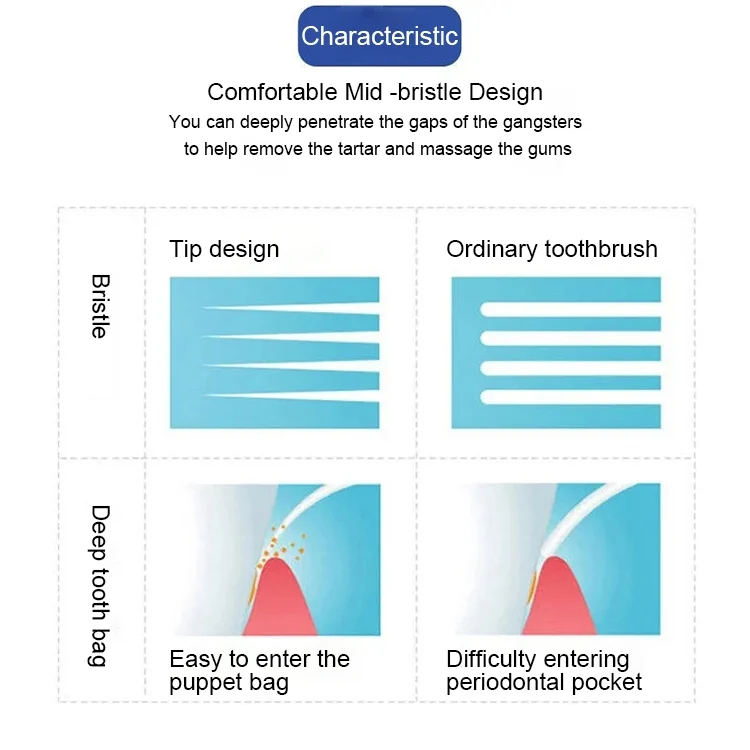 Characteristic

Comfortable Mid -bristle Design
You can deeply penetrate the gaps of the gangsters to help remove the tartar and massage the gums

|  | Tip design | Ordinary toothbrush |
|---|---|---|
| Bristle |  |  |
| Deep tooth bag | Easy to enter the puppet bag | Difficulty entering periodontal pocket |